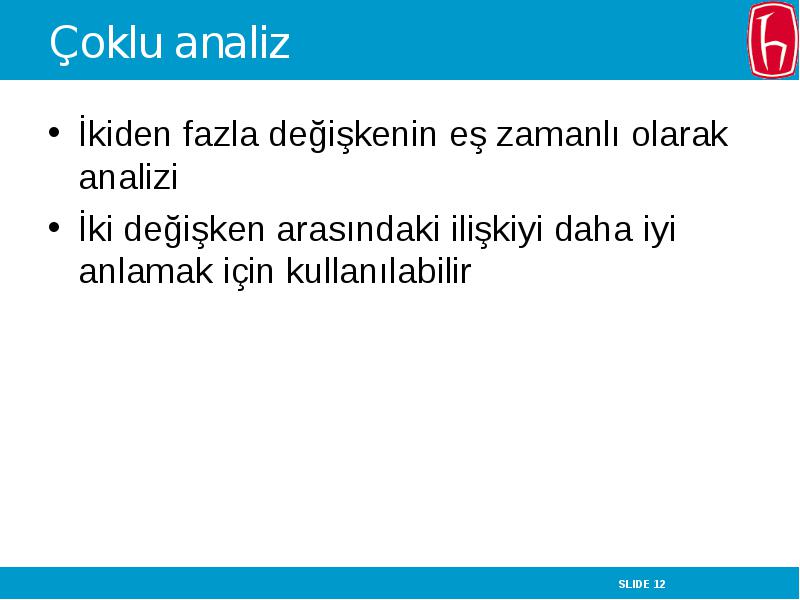 Çoklu analiz

• İkiden fazla değişkenin eş zamanlı olarak analizi

• İki değişken arasındaki ilişkiyi daha iyi anlamak için kullanılabilir

SLIDE 12